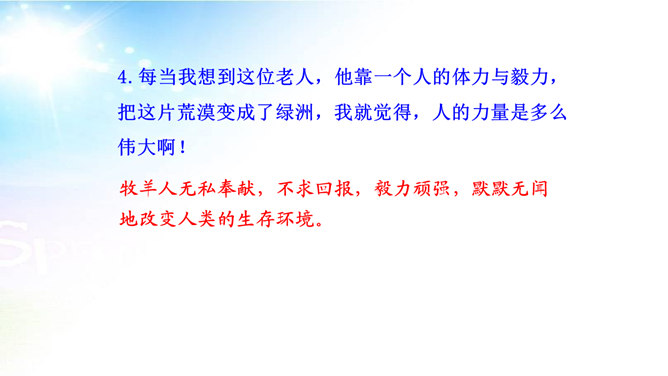 4. 每当我想到这位老人，他靠一个人的体力与毅力，把这片荒漠变成了绿洲，我就觉得，人的力量是多么伟大啊！

牧羊人无私奉献，不求回报，毅力顽强，默默无闻地改变人类的生存环境。